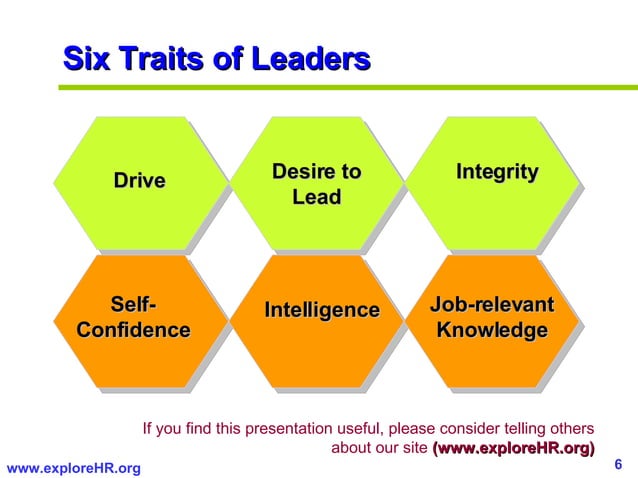 Six Traits of Leaders

Drive

Desire to Lead

Integrity

Self-Confidence

Intelligence

Job-relevant Knowledge

If you find this presentation useful, please consider telling others about our site (www.exploreHR.org)

www.exploreHR.org

6